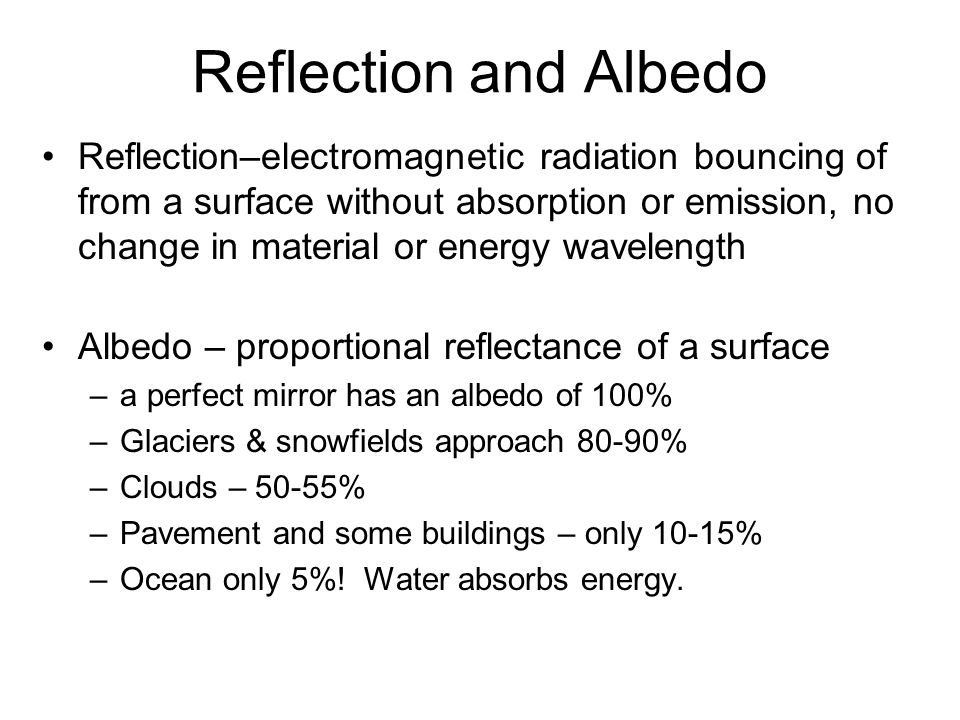 Reflection and Albedo

• Reflection–electromagnetic radiation bouncing of from a surface without absorption or emission, no change in material or energy wavelength

• Albedo – proportional reflectance of a surface
– a perfect mirror has an albedo of 100%
– Glaciers & snowfields approach 80-90%
– Clouds – 50-55%
– Pavement and some buildings – only 10-15%
– Ocean only 5%! Water absorbs energy.